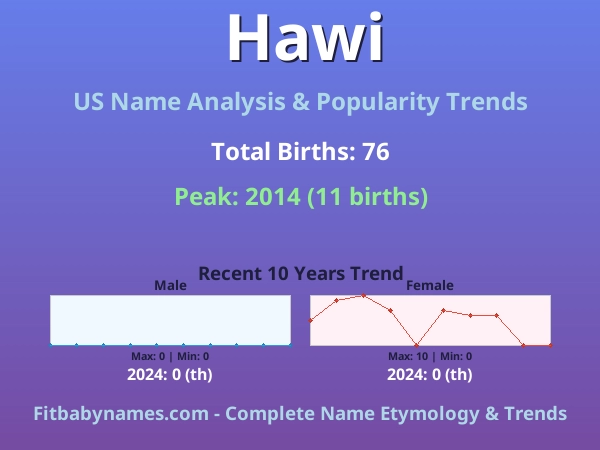 Hawi

US Name Analysis & Popularity Trends

Total Births: 76

Peak: 2014 (11 births)

Recent 10 Years Trend

Male

Max: 0 | Min: 0

2024: 0 (th)

Female

Max: 10 | Min: 0

2024: 0 (th)

Fitbabynames.com - Complete Name Etymology & Trends